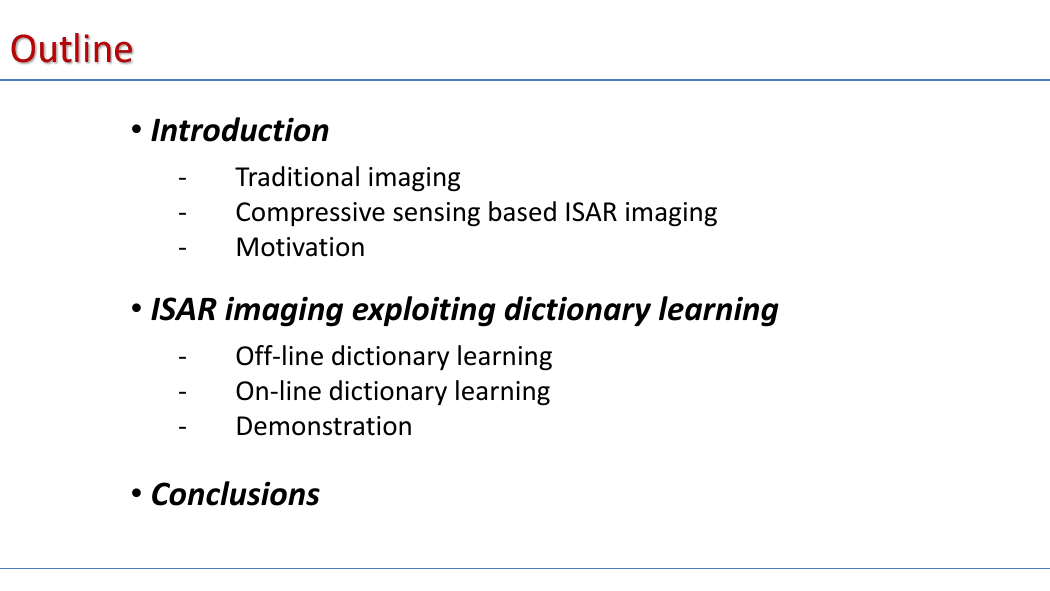 Outline

• Introduction

- Traditional imaging
- Compressive sensing based ISAR imaging
- Motivation

• ISAR imaging exploiting dictionary learning

- Off-line dictionary learning
- On-line dictionary learning
- Demonstration

• Conclusions